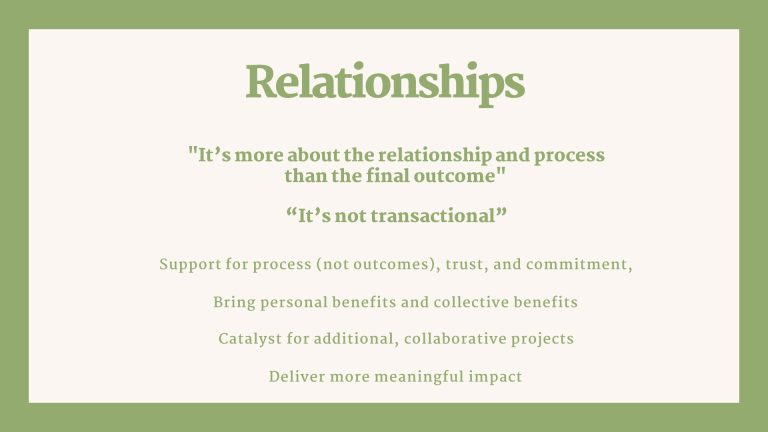 Relationships

"It's more about the relationship and process than the final outcome"

“It's not transactional”

Support for process (not outcomes), trust, and commitment,

Bring personal benefits and collective benefits

Catalyst for additional, collaborative projects

Deliver more meaningful impact